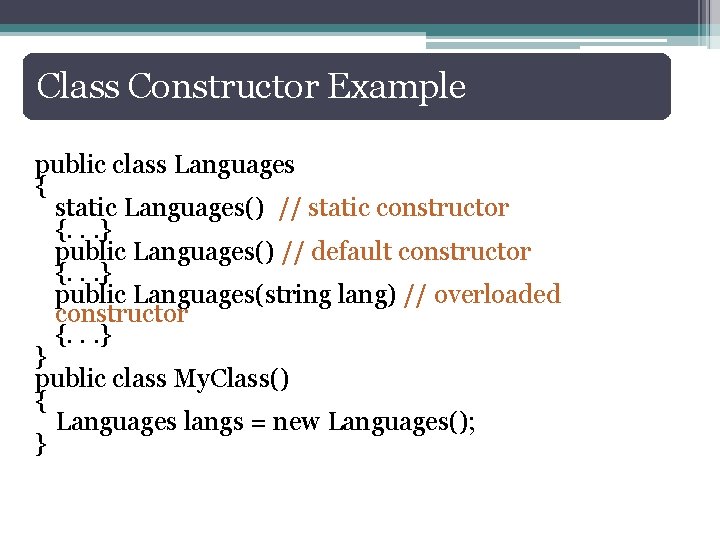 Class Constructor Example

public class Languages
{
static Languages() // static constructor
{. . .}
public Languages() // default constructor
{. . .}
public Languages(string lang) // overloaded constructor
{. . .}
}
public class MyClass()
{
Languages langs = new Languages();
}